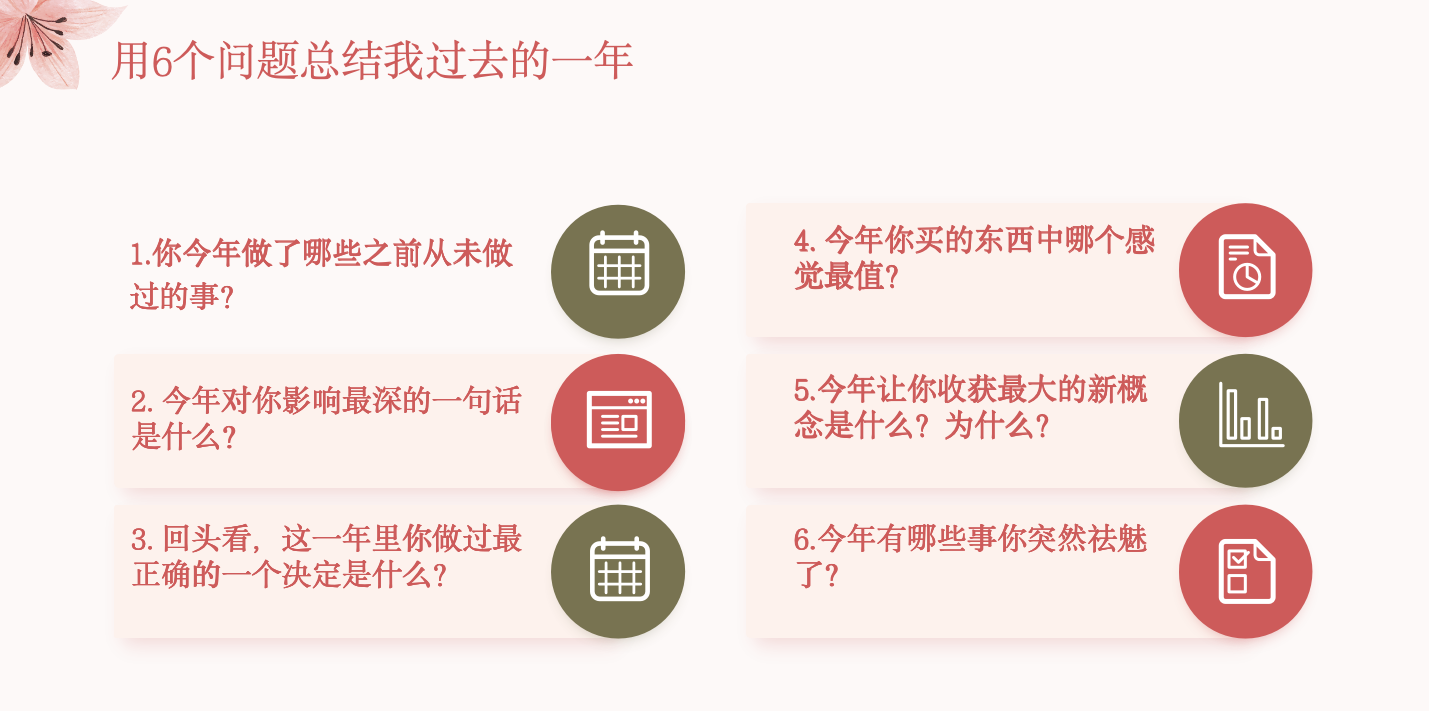 用6个问题总结我过去的一年

1.你今年做了哪些之前从未做过的事?

2. 今年对你影响最深的一句话是什么?

3. 回头看，这一年里你做过最正确的一个决定是什么?

4. 今年你买的东西中哪个感觉最值?

5.今年让你收获最大的新概念是什么？为什么?

6.今年有哪些事你突然祛魅了?